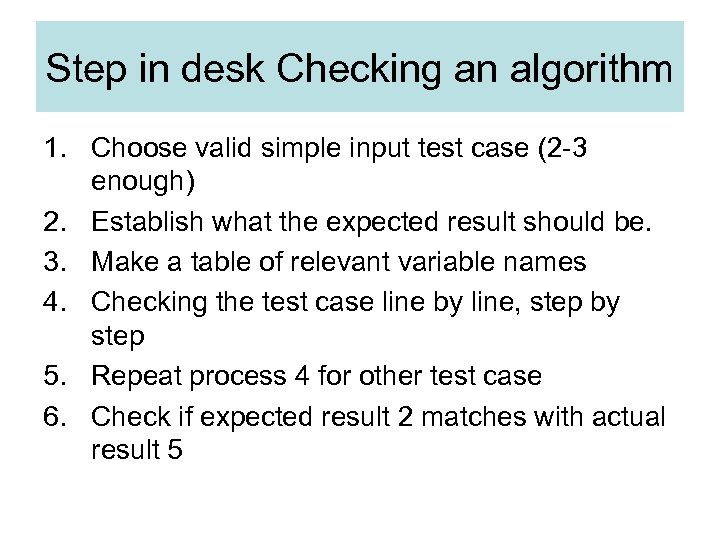 Step in desk Checking an algorithm

1. Choose valid simple input test case (2-3 enough)
2. Establish what the expected result should be.
3. Make a table of relevant variable names
4. Checking the test case line by line, step by step
5. Repeat process 4 for other test case
6. Check if expected result 2 matches with actual result 5